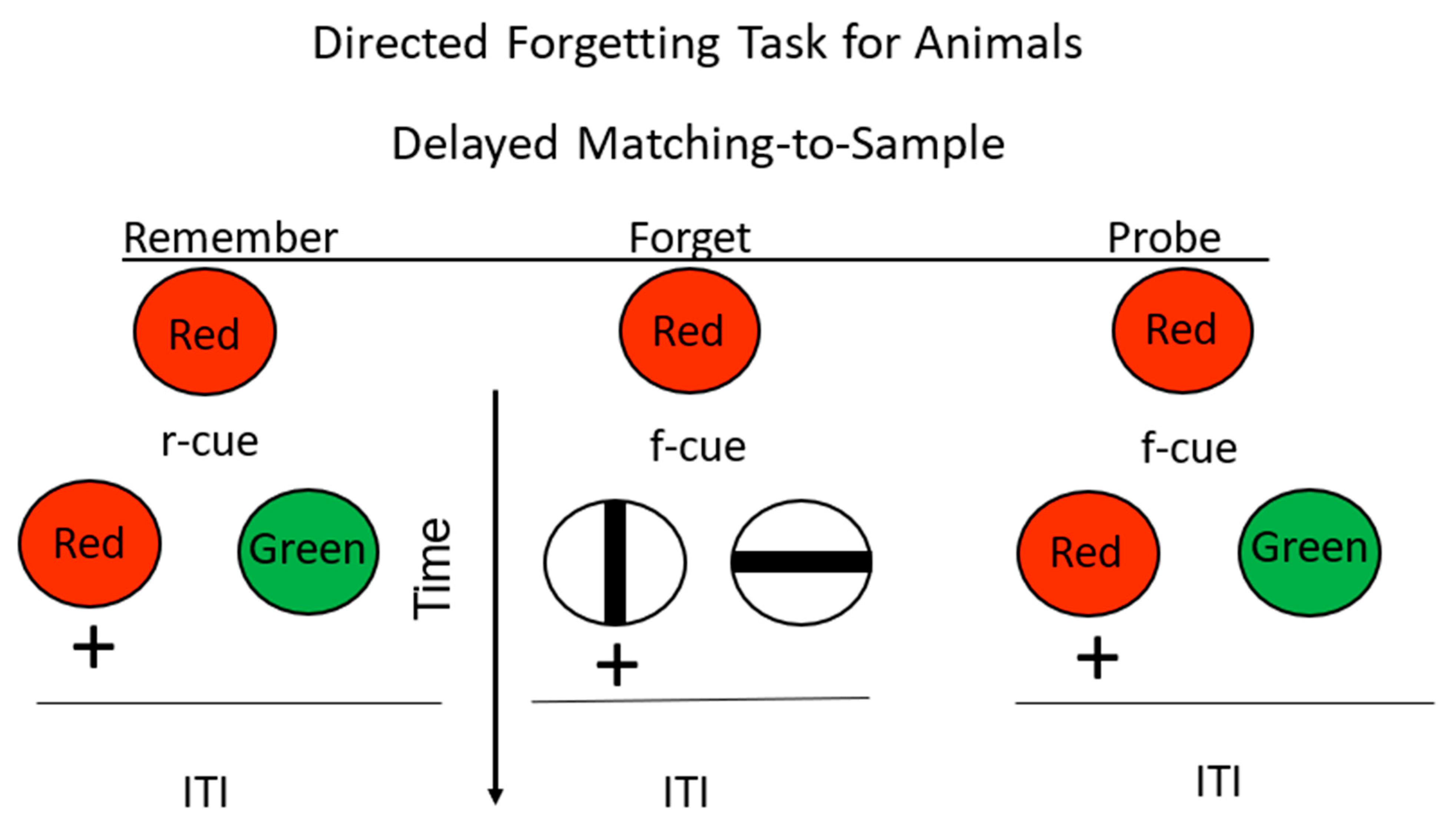 Directed Forgetting Task for Animals

Delayed Matching-to-Sample

Remember

Red

r-cue

Red

Green

+

ITI

Time

Forget

Red

f-cue

+

ITI

Probe

Red

f-cue

Red

Green

+

ITI